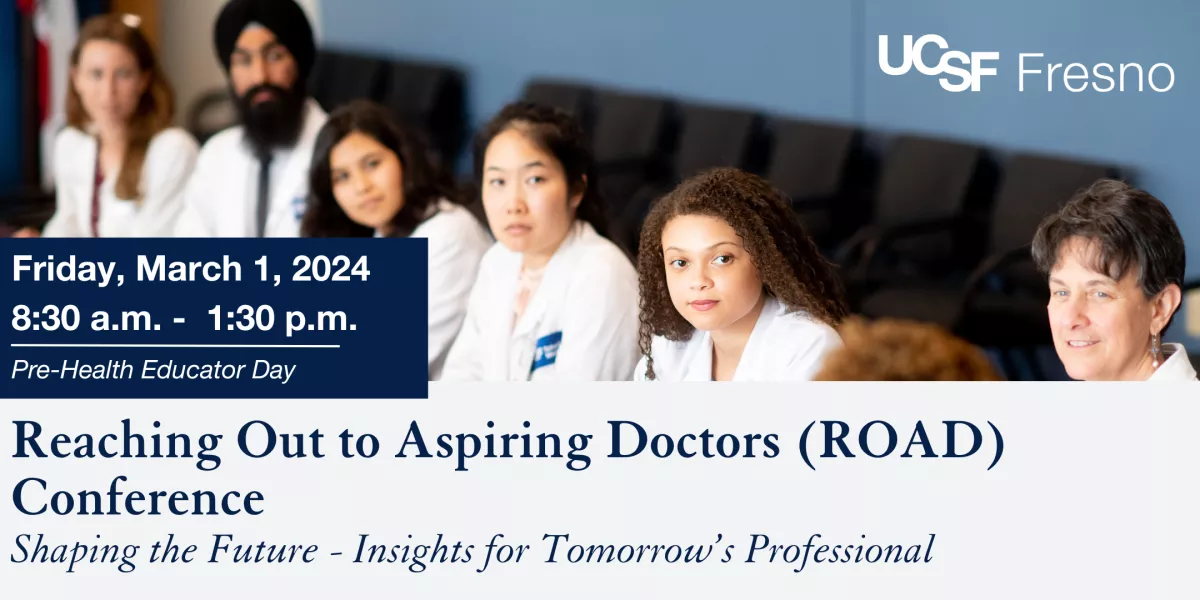 UCSF Fresno

Friday, March 1, 2024
8:30 a.m. - 1:30 p.m.

Pre-Health Educator Day

Reaching Out to Aspiring Doctors (ROAD) Conference

Shaping the Future - Insights for Tomorrow's Professional